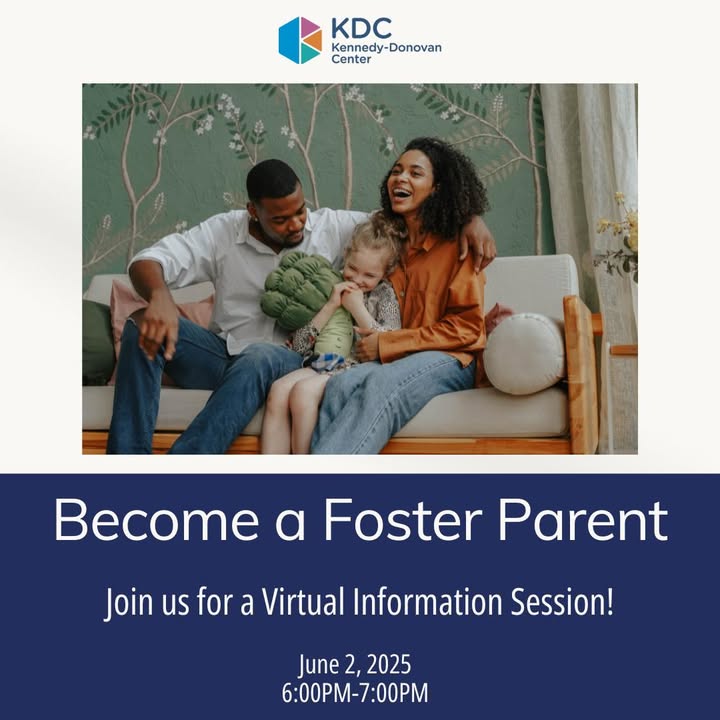 KDC
Kennedy-Donovan Center

Become a Foster Parent

Join us for a Virtual Information Session!

June 2, 2025
6:00PM-7:00PM